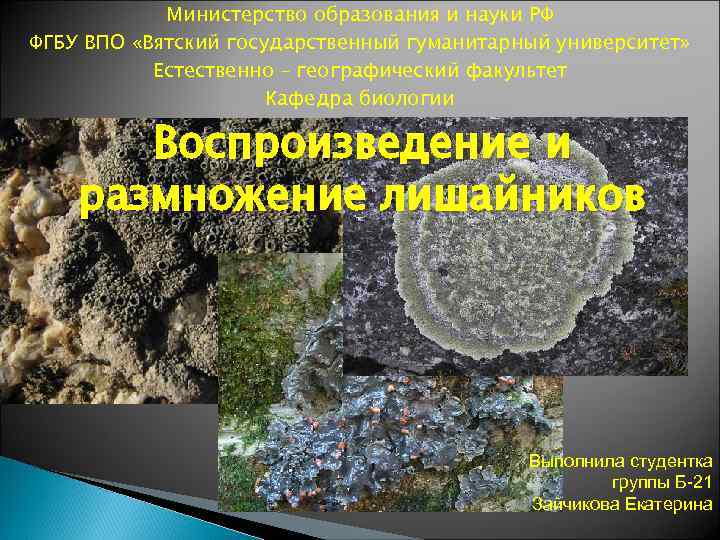 Министерство образования и науки РФ
ФГБУ ВПО «Вятский государственный гуманитарный университет»
Естественно – географический факультет
Кафедра биологии

Воспроизведение и размножение лишайников

Выполнила студентка группы Б-21 Зайчикова Екатерина